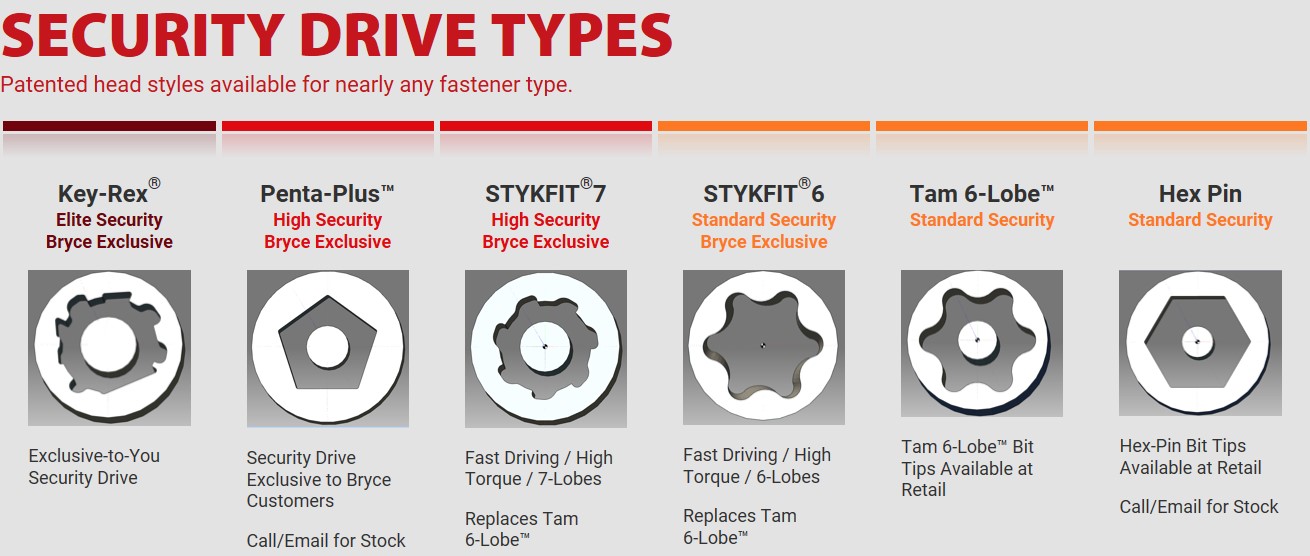 SECURITY DRIVE TYPES
Patented head styles available for nearly any fastener type.

Key-Rex®
Elite Security
Bryce Exclusive

Exclusive-to-You Security Drive

Penta-Plus™
High Security
Bryce Exclusive

Security Drive Exclusive to Bryce Customers

Call/Email for Stock

STYKFIT®7
High Security
Bryce Exclusive

Fast Driving / High Torque / 7-Lobes

Replaces Tam 6-Lobe™

STYKFIT®6
Standard Security
Bryce Exclusive

Fast Driving / High Torque / 6-Lobes

Replaces Tam 6-Lobe™

Tam 6-Lobe™
Standard Security

Tam 6-Lobe™ Bit Tips Available at Retail

Hex Pin
Standard Security

Hex-Pin Bit Tips Available at Retail

Call/Email for Stock